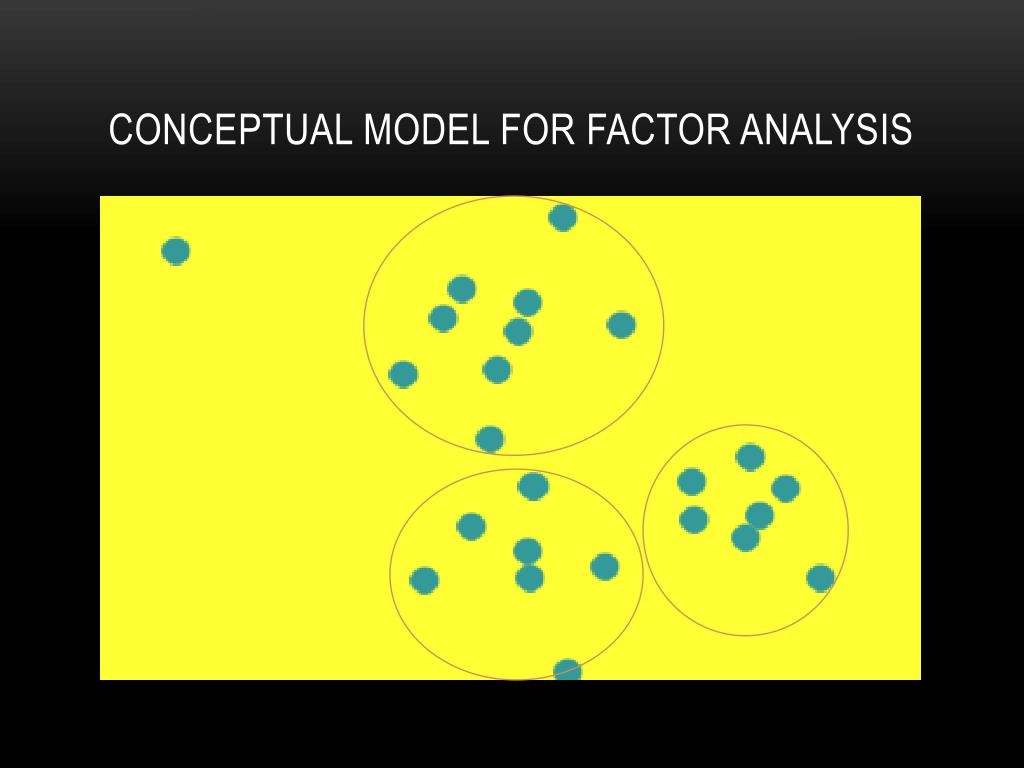 CONCEPTUAL MODEL FOR FACTOR ANALYSIS